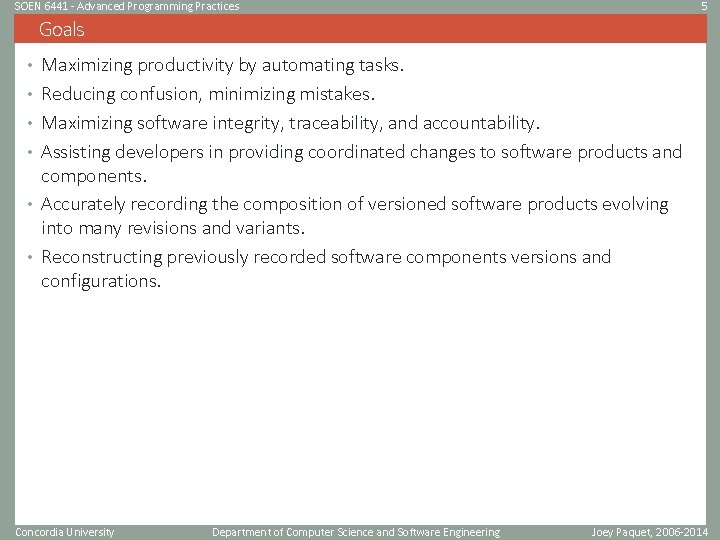 SOEN 6441 - Advanced Programming Practices 5

Goals

• Maximizing productivity by automating tasks.
• Reducing confusion, minimizing mistakes.
• Maximizing software integrity, traceability, and accountability.
• Assisting developers in providing coordinated changes to software products and components.
• Accurately recording the composition of versioned software products evolving into many revisions and variants.
• Reconstructing previously recorded software components versions and configurations.

Concordia University Department of Computer Science and Software Engineering Joey Paquet, 2006-2014